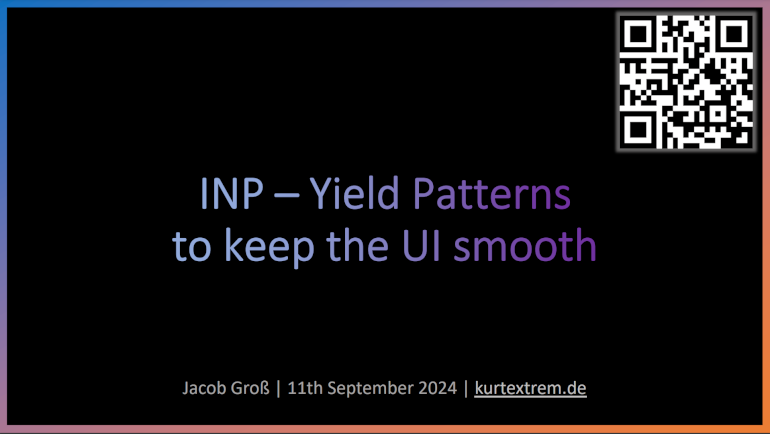 INP – Yield Patterns to keep the UI smooth

Jacob Groß | 11th September 2024 | kurtextrem.de